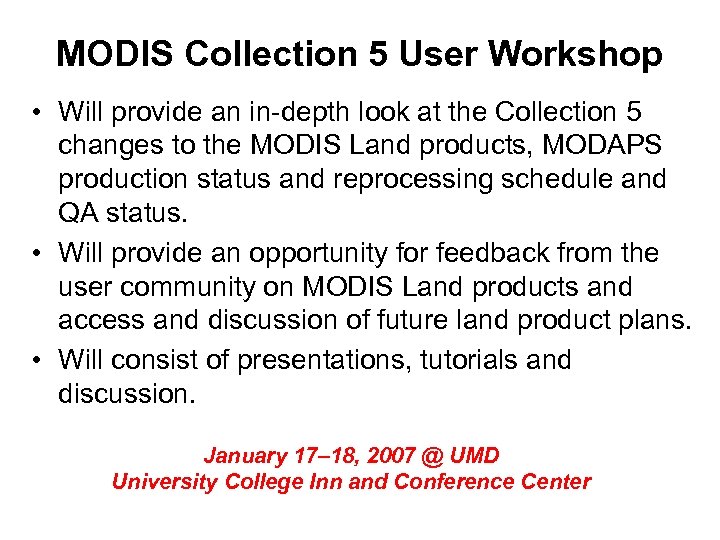 MODIS Collection 5 User Workshop

• Will provide an in-depth look at the Collection 5 changes to the MODIS Land products, MODAPS production status and reprocessing schedule and QA status.

• Will provide an opportunity for feedback from the user community on MODIS Land products and access and discussion of future land product plans.

• Will consist of presentations, tutorials and discussion.

January 17–18, 2007 @ UMD
University College Inn and Conference Center